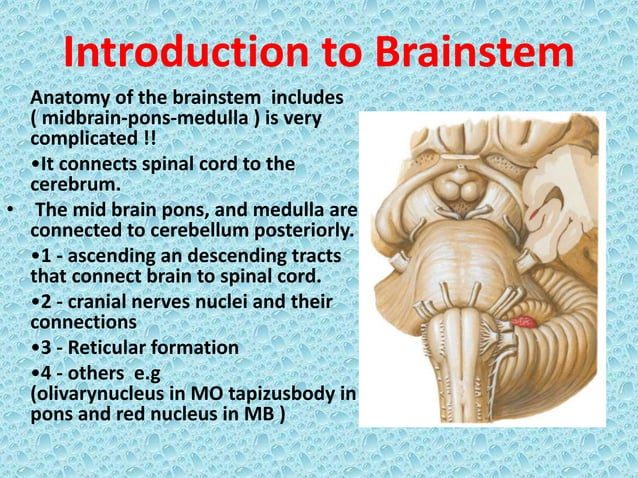 Introduction to Brainstem

Anatomy of the brainstem includes ( midbrain-pons-medulla ) is very complicated !!

•It connects spinal cord to the cerebrum.

• The mid brain pons, and medulla are connected to cerebellum posteriorly.

•1 - ascending an descending tracts that connect brain to spinal cord.

•2 - cranial nerves nuclei and their connections

•3 - Reticular formation

•4 - others e.g (olivarynucleus in MO tapizusbody in pons and red nucleus in MB )